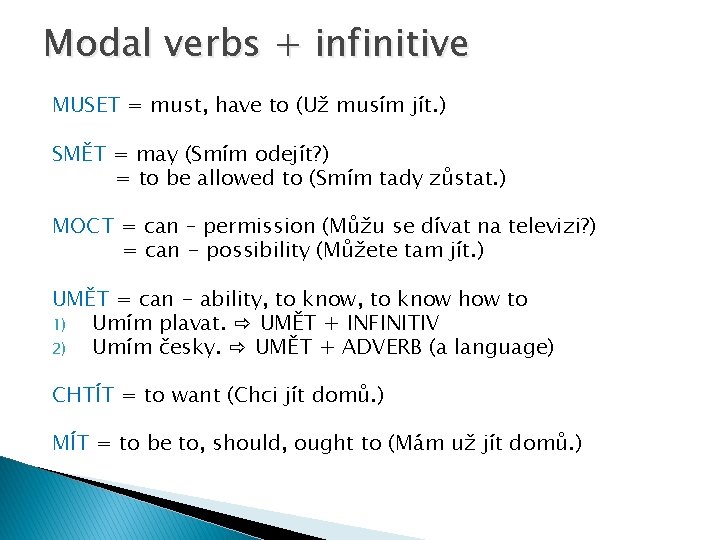 Modal verbs + infinitive

MUSET = must, have to (Už musím jít.)

SMĚT = may (Smím odejít?)
= to be allowed to (Smím tady zůstat.)

MOCT = can – permission (Můžu se dívat na televizi?)
= can – possibility (Můžete tam jít.)

UMĚT = can – ability, to know, to know how to
1) Umím plavat. ⇨ UMĚT + INFINITIV
2) Umím česky. ⇨ UMĚT + ADVERB (a language)

CHTÍT = to want (Chci jít domů.)

MÍT = to be to, should, ought to (Mám už jít domů.)